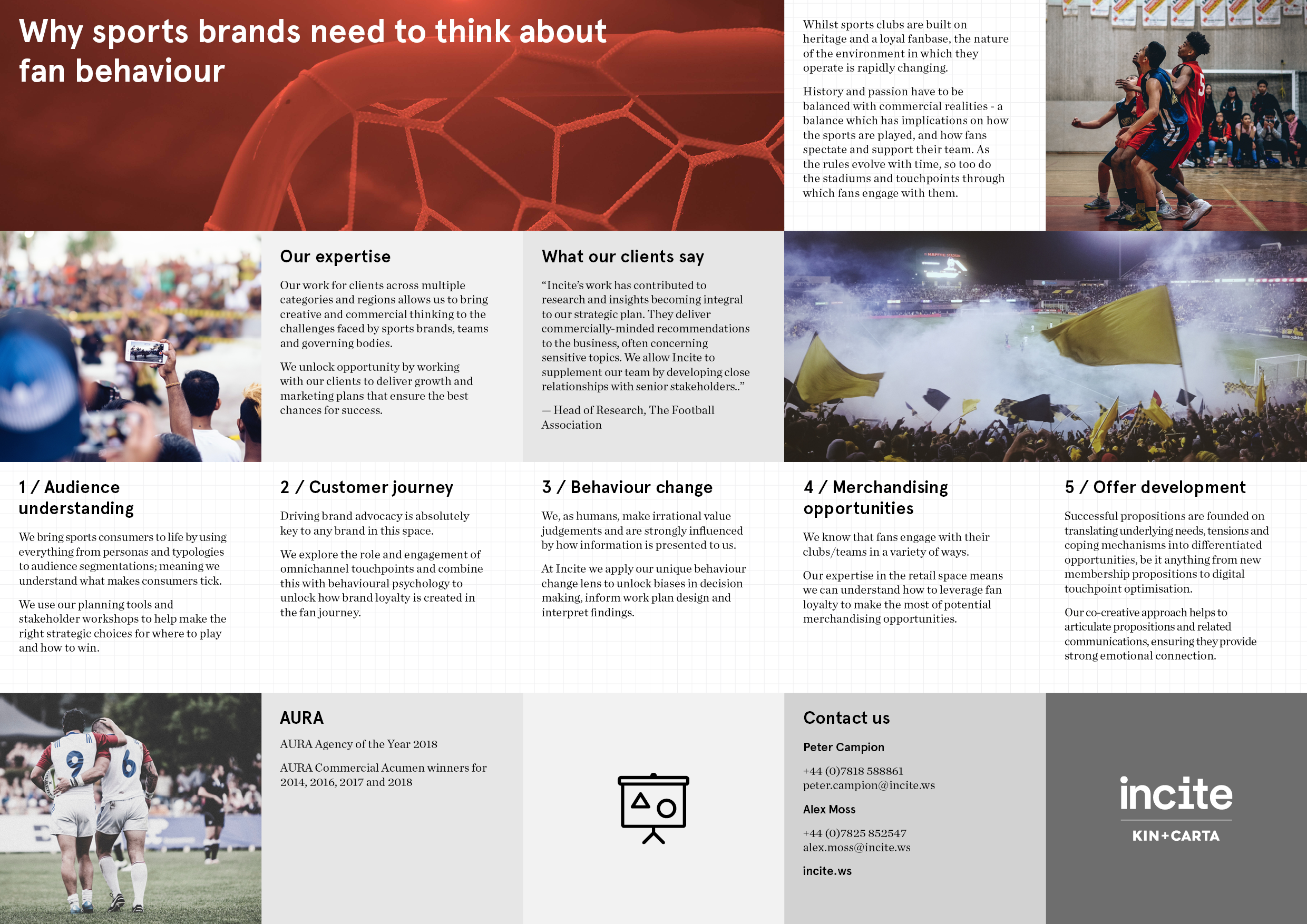 Why sports brands need to think about fan behaviour

Whilst sports clubs are built on heritage and a loyal fanbase, the nature of the environment in which they operate is rapidly changing.

History and passion have to be balanced with commercial realities - a balance which has implications on how the sports are played, and how fans spectate and support their team. As the rules evolve with time, so too do the stadiums and touchpoints through which fans engage with them.

Our expertise

Our work for clients across multiple categories and regions allows us to bring creative and commercial thinking to the challenges faced by sports brands, teams and governing bodies.

We unlock opportunity by working with our clients to deliver growth and marketing plans that ensure the best chances for success.

What our clients say

“Incite’s work has contributed to research and insights becoming integral to our strategic plan. They deliver commercially-minded recommendations to the business, often concerning sensitive topics. We allow Incite to supplement our team by developing close relationships with senior stakeholders..”

— Head of Research, The Football Association

1 / Audience understanding

We bring sports consumers to life by using everything from personas and typologies to audience segmentations; meaning we understand what makes consumers tick.

We use our planning tools and stakeholder workshops to help make the right strategic choices for where to play and how to win.

2 / Customer journey

Driving brand advocacy is absolutely key to any brand in this space.

We explore the role and engagement of omnichannel touchpoints and combine this with behavioural psychology to unlock how brand loyalty is created in the fan journey.

3 / Behaviour change

We, as humans, make irrational value judgements and are strongly influenced by how information is presented to us.

At Incite we apply our unique behaviour change lens to unlock biases in decision making, inform work plan design and interpret findings.

4 / Merchandising opportunities

We know that fans engage with their clubs/teams in a variety of ways.

Our expertise in the retail space means we can understand how to leverage fan loyalty to make the most of potential merchandising opportunities.

5 / Offer development

Successful propositions are founded on translating underlying needs, tensions and coping mechanisms into differentiated opportunities, be it anything from new membership propositions to digital touchpoint optimisation.

Our co-creative approach helps to articulate propositions and related communications, ensuring they provide strong emotional connection.

AURA

AURA Agency of the Year 2018

AURA Commercial Acumen winners for 2014, 2016, 2017 and 2018

Contact us

Peter Campion

+44 (0)7818 588861
peter.campion@incite.ws

Alex Moss

+44 (0)7825 852547
alex.moss@incite.ws

incite.ws

incite
KIN+CARTA